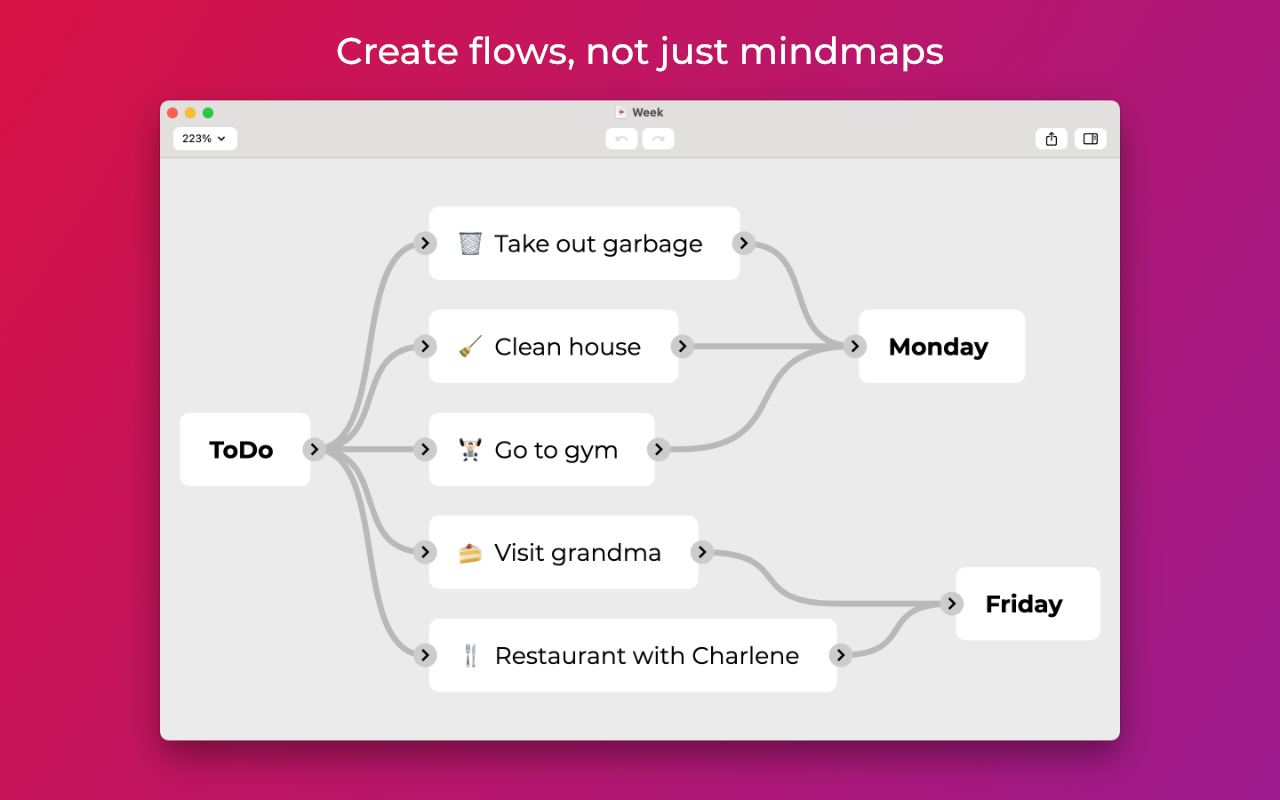 Create flows, not just mindmaps

Week

223%

ToDo

🗑️ Take out garbage

🧹 Clean house

🏋️ Go to gym

🍰 Visit grandma

🍴 Restaurant with Charlene

Monday

Friday